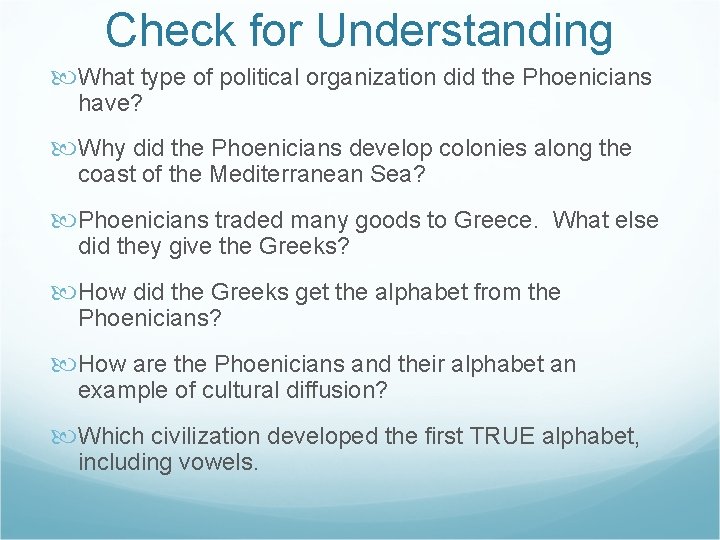 Check for Understanding

What type of political organization did the Phoenicians have?

Why did the Phoenicians develop colonies along the coast of the Mediterranean Sea?

Phoenicians traded many goods to Greece. What else did they give the Greeks?

How did the Greeks get the alphabet from the Phoenicians?

How are the Phoenicians and their alphabet an example of cultural diffusion?

Which civilization developed the first TRUE alphabet, including vowels.